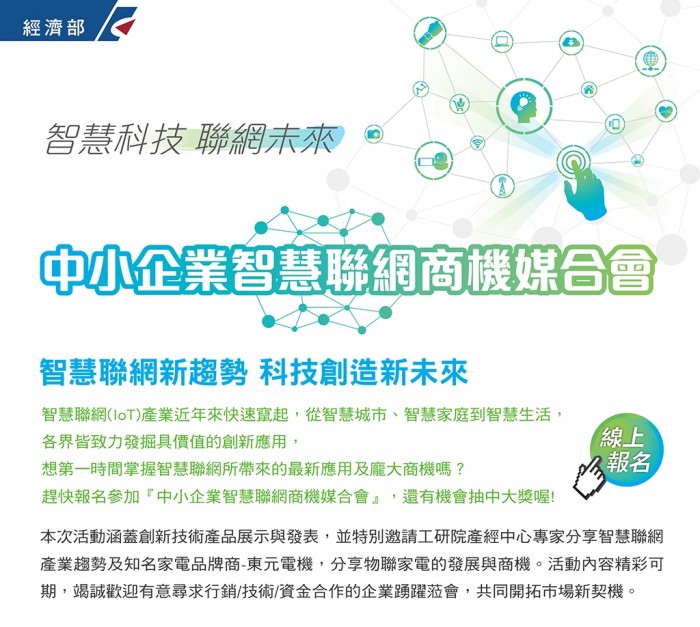 經濟部

智慧科技 聯網未來

中小企業智慧聯網商機媒合會

智慧聯網新趨勢 科技創造新未來

智慧聯網(IoT)產業近年來快速竄起，從智慧城市、智慧家庭到智慧生活，
各界皆致力發掘具價值的創新應用，
想第一時間掌握智慧聯網所帶來的最新應用及龐大商機嗎？
趕快報名參加『中小企業智慧聯網商機媒合會』，還有機會抽中大獎喔!

線上報名

本次活動涵蓋創新技術產品展示與發表，並特別邀請工研院產經中心專家分享智慧聯網產業趨勢及知名家電品牌商-東元電機，分享物聯家電的發展與商機。活動內容精彩可期，竭誠歡迎有意尋求行銷/技術/資金合作的企業踴躍蒞會，共同開拓市場新契機。